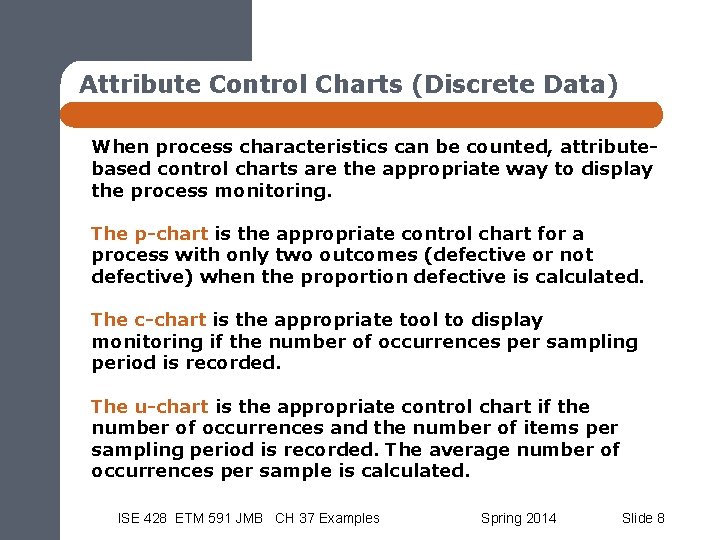 Attribute Control Charts (Discrete Data)

When process characteristics can be counted, attribute-based control charts are the appropriate way to display the process monitoring.

The p-chart is the appropriate control chart for a process with only two outcomes (defective or not defective) when the proportion defective is calculated.

The c-chart is the appropriate tool to display monitoring if the number of occurrences per sampling period is recorded.

The u-chart is the appropriate control chart if the number of occurrences and the number of items per sampling period is recorded. The average number of occurrences per sample is calculated.

ISE 428 ETM 591 JMB CH 37 Examples Spring 2014 Slide 8